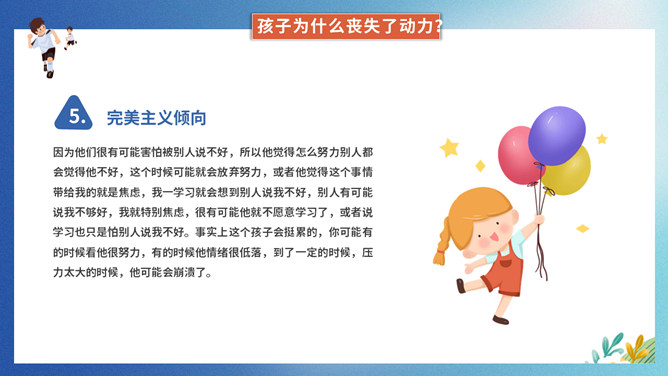 孩子为什么丧失了动力?

5. 完美主义倾向

因为他们很有可能害怕被别人说不好，所以他觉得怎么努力别人都会觉得他不好，这个时候可能就会放弃努力，或者他觉得这个事情带给我的就是焦虑，我一学习就会想到别人说我不好，别人有可能说我不够好，我就特别焦虑，很有可能他就不愿意学习了，或者说学习也只是怕别人说我不好。事实上这个孩子会挺累的，你可能有的时候看他很努力，有的时候他情绪很低落，到了一定的时候，压力太大的时候，他可能会崩溃了。